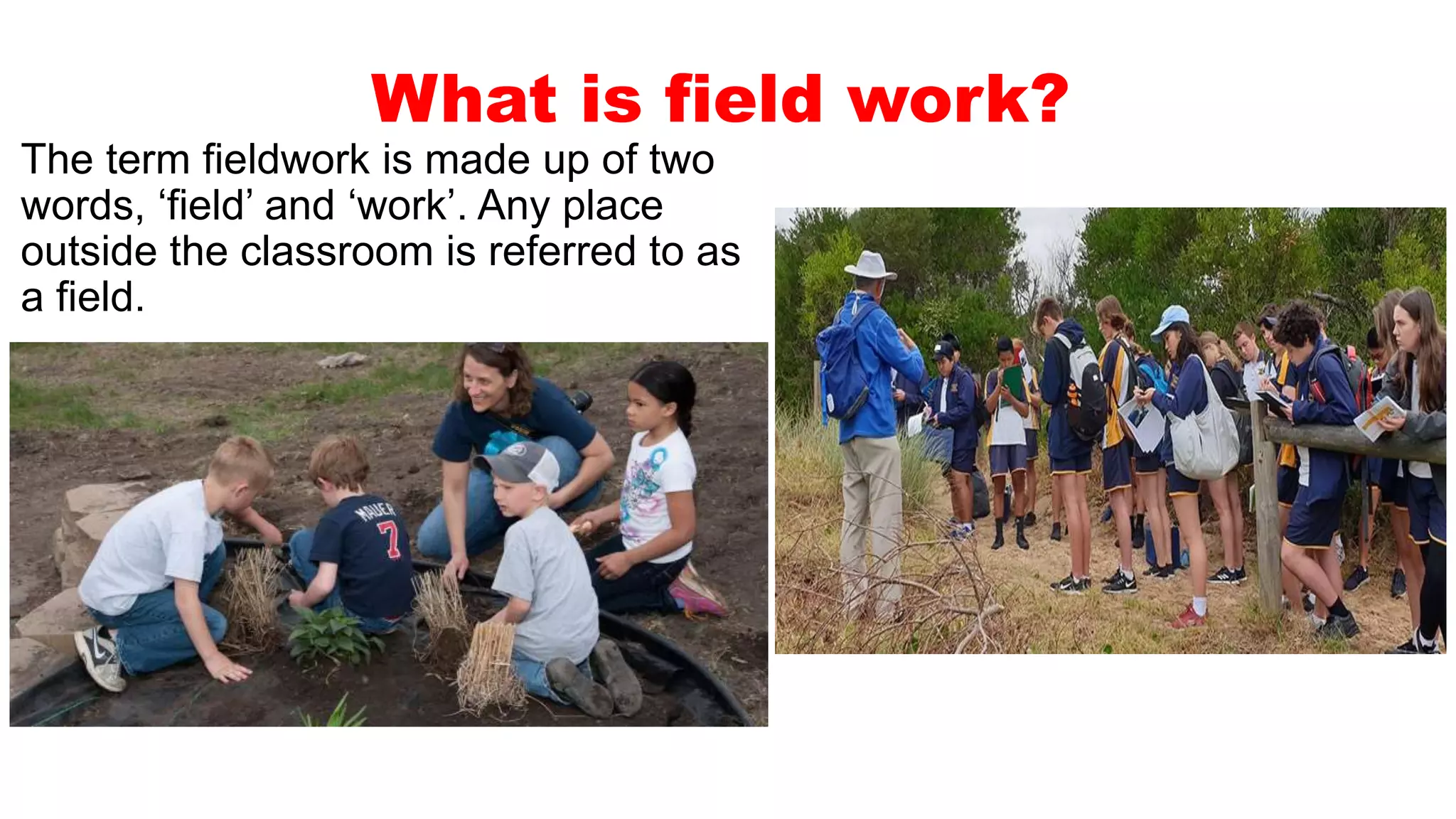 What is field work?

The term fieldwork is made up of two words, ‘field’ and ‘work’. Any place outside the classroom is referred to as a field.

MAUER 7